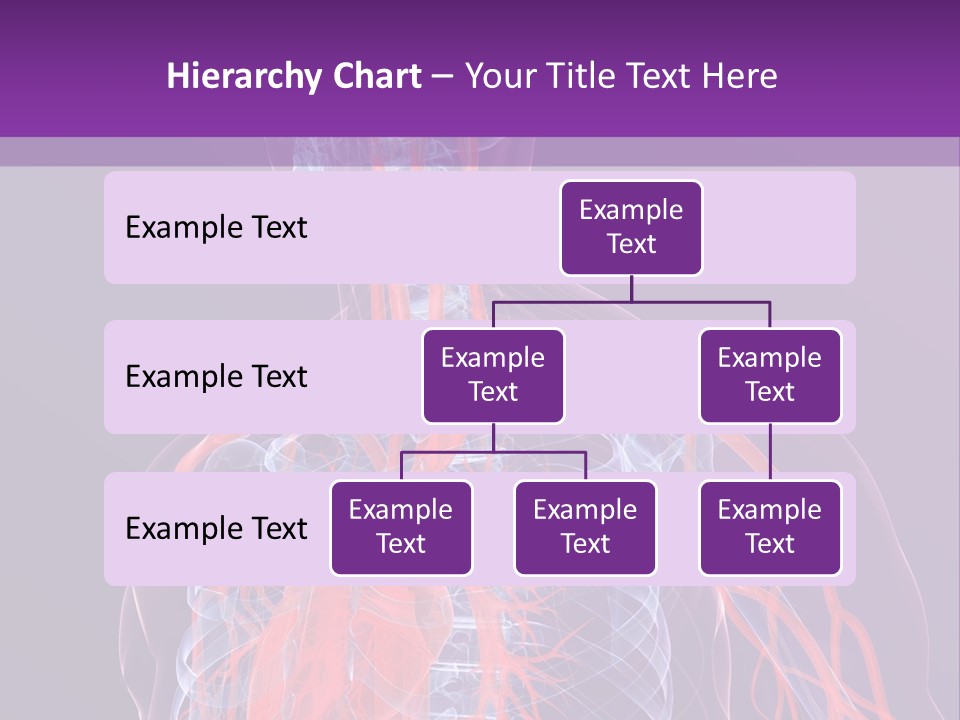 Hierarchy Chart – Your Title Text Here

Example Text

Example Text

Example Text

Example Text

Example Text

Example Text

Example Text

Example Text

Example Text